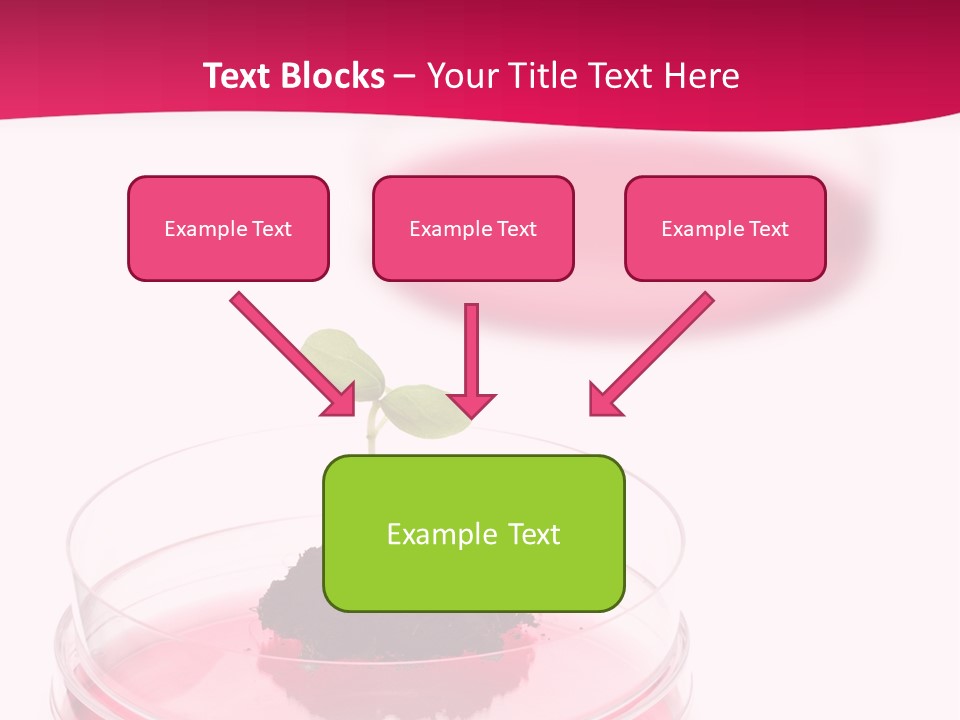 Text Blocks – Your Title Text Here

Example Text

Example Text

Example Text

Example Text